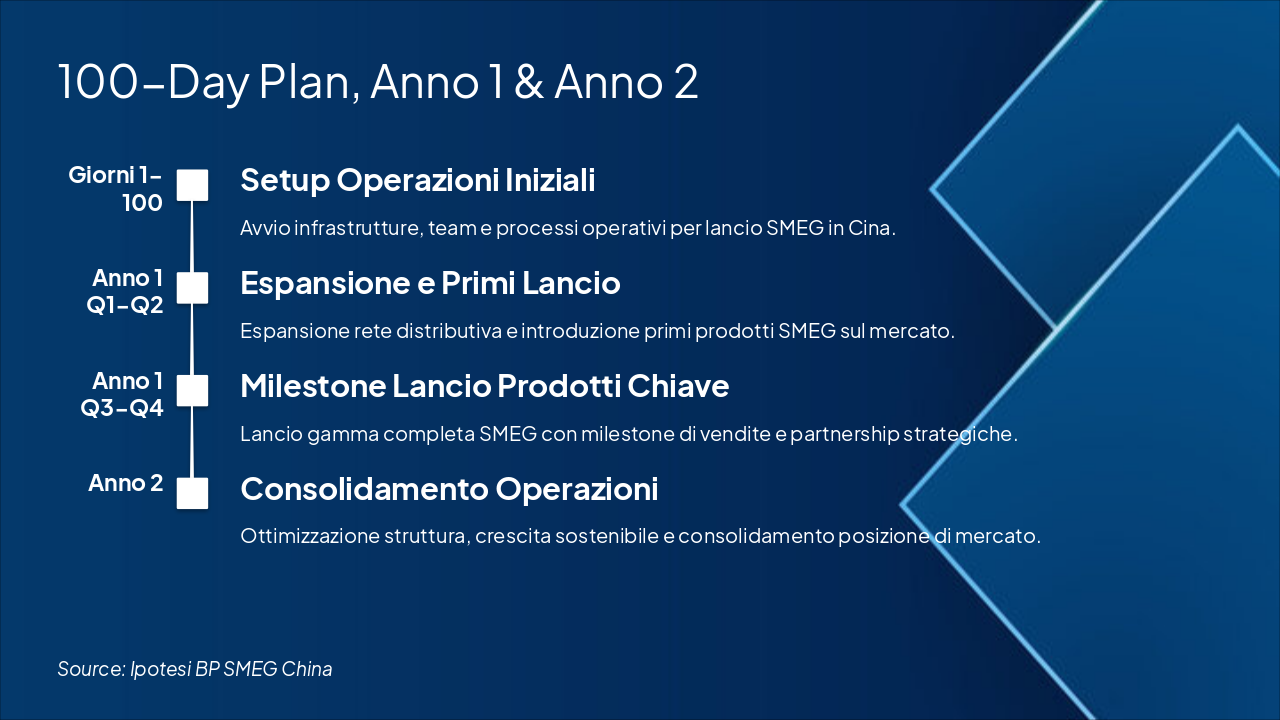 100-Day Plan, Anno 1 & Anno 2

Giorni 1-100

Setup Operazioni Iniziali

Avvio infrastrutture, team e processi operativi per lancio SMEG in Cina.

Anno 1 Q1-Q2

Espansione e Primi Lancio

Espansione rete distributiva e introduzione primi prodotti SMEG sul mercato.

Anno 1 Q3-Q4

Milestone Lancio Prodotti Chiave

Lancio gamma completa SMEG con milestone di vendite e partnership strategiche.

Anno 2

Consolidamento Operazioni

Ottimizzazione struttura, crescita sostenibile e consolidamento posizione di mercato.

Source: Ipotesi BP SMEG China